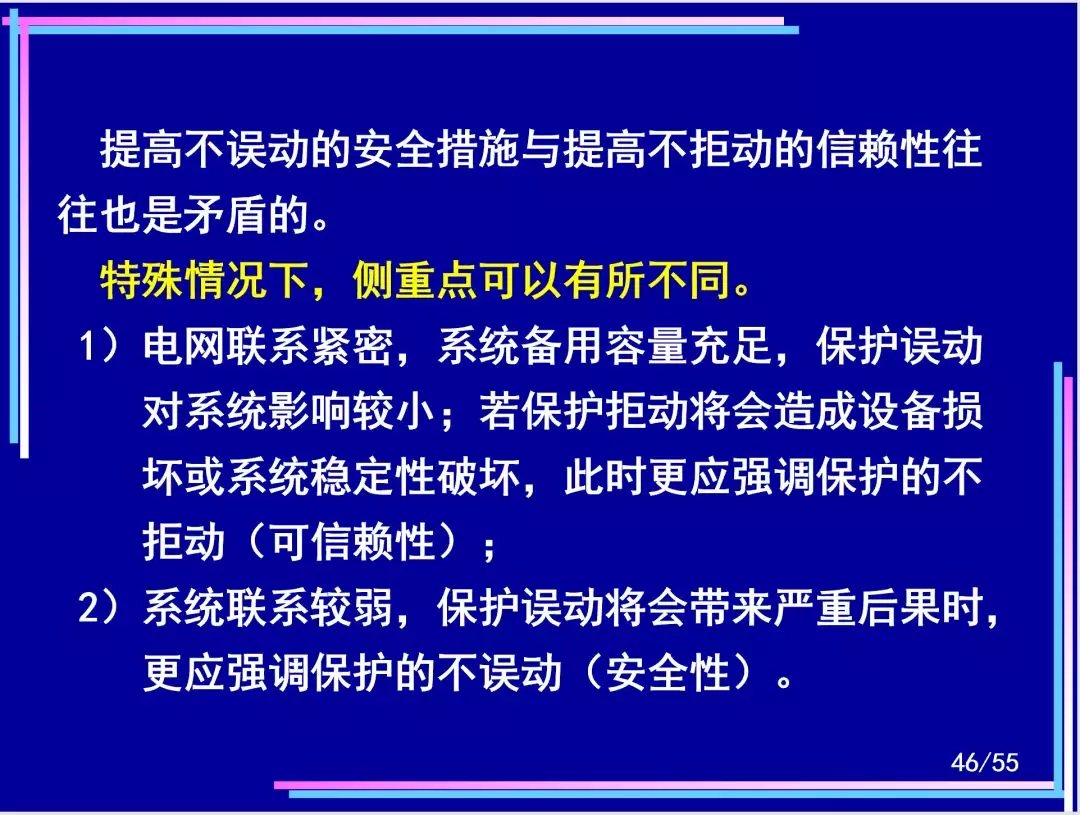 提高不误动的安全措施与提高不拒动的信赖性往往也是矛盾的。

特殊情况下，侧重点可以有所不同。

1）电网联系紧密，系统备用容量充足，保护误动对系统影响较小；若保护拒动将会造成设备损坏或系统稳定性破坏，此时更应强调保护的不拒动（可信赖性）；

2）系统联系较弱，保护误动将会带来严重后果时，更应强调保护的不误动（安全性）。

46/55